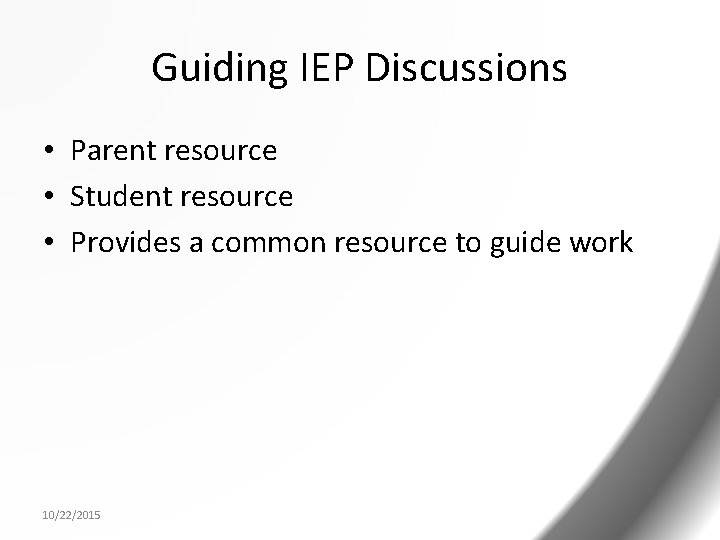 Guiding IEP Discussions

• Parent resource
• Student resource
• Provides a common resource to guide work

10/22/2015